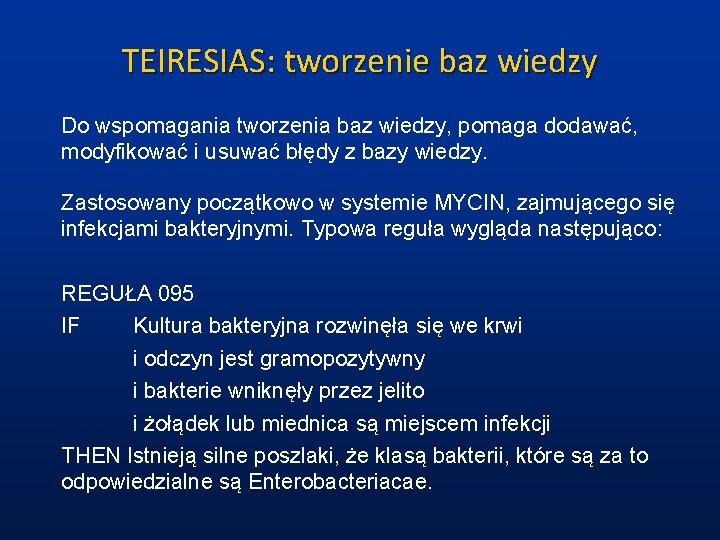 TEIRESIAS: tworzenie baz wiedzy

Do wspomagania tworzenia baz wiedzy, pomaga dodawać, modyfikować i usuwać błędy z bazy wiedzy.

Zastosowany początkowo w systemie MYCIN, zajmującego się infekcjami bakteryjnymi. Typowa reguła wygląda następująco:

REGUŁA 095
IF Kultura bakteryjna rozwinęła się we krwi
i odczyn jest gramopozytywny
i bakterie wniknęły przez jelito
i żołądek lub miednica są miejscem infekcji
THEN Istnieją silne poszlaki, że klasą bakterii, które są za to odpowiedzialne są Enterobacteriacae.